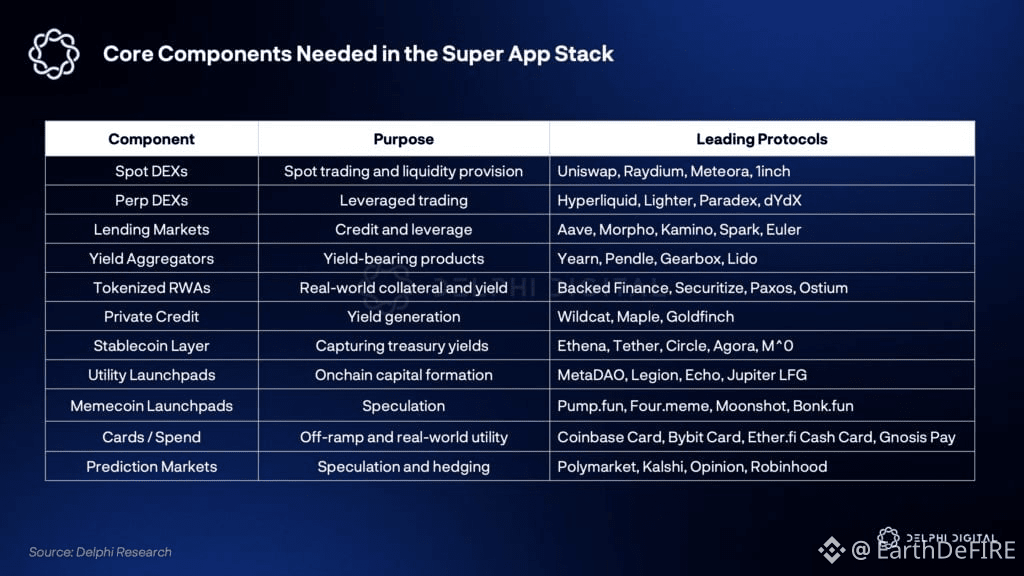 Core Components Needed in the Super App Stack

| Component | Purpose | Leading Protocols |
|---|---|---|
| Spot DEXs | Spot trading and liquidity provision | Uniswap, Raydium, Meteora, 1inch |
| Perp DEXs | Leveraged trading | Hyperliquid, Lighter, Paradex, dYdX |
| Lending Markets | Credit and leverage | Aave, Morpho, Kamino, Spark, Euler |
| Yield Aggregators | Yield-bearing products | Yearn, Pendle, Gearbox, Lido |
| Tokenized RWAs | Real-world collateral and yield | Backed Finance, Securitize, Paxos, Ostium |
| Private Credit | Yield generation | Wildcat, Maple, Goldfinch |
| Stablecoin Layer | Capturing treasury yields | Ethena, Tether, Circle, Agora, M^0 |
| Utility Launchpads | Onchain capital formation | MetaDAO, Legion, Echo, Jupiter LFG |
| Memecoin Launchpads | Speculation | Pump.fun, Four.meme, Moonshot, Bonk.fun |
| Cards / Spend | Off-ramp and real-world utility | Coinbase Card, Bybit Card, Ether.fi Cash Card, Gnosis Pay |
| Prediction Markets | Speculation and hedging | Polymarket, Kalshi, Opinion, Robinhood |

DELPHI DIGITAL

Source: Delphi Research

DELPHI DIGITAL

@ EarthDeFIRE